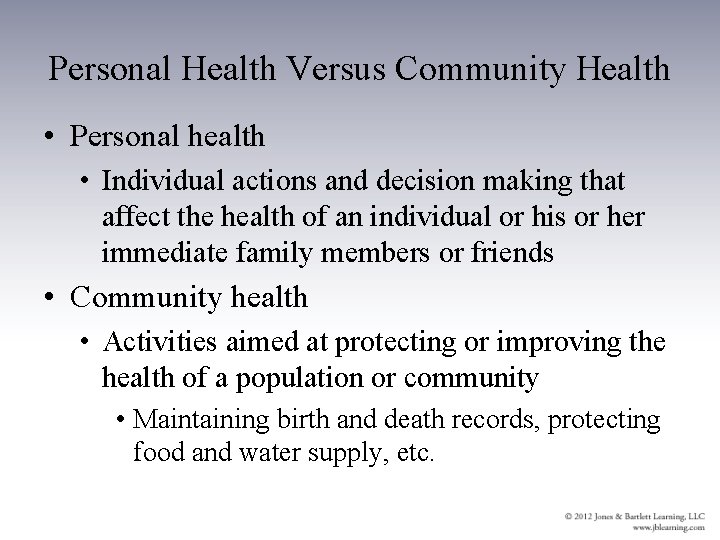 Personal Health Versus Community Health

• Personal health
  • Individual actions and decision making that affect the health of an individual or his or her immediate family members or friends
• Community health
  • Activities aimed at protecting or improving the health of a population or community
    • Maintaining birth and death records, protecting food and water supply, etc.

© 2012 Jones & Bartlett Learning, LLC
www.jblearning.com